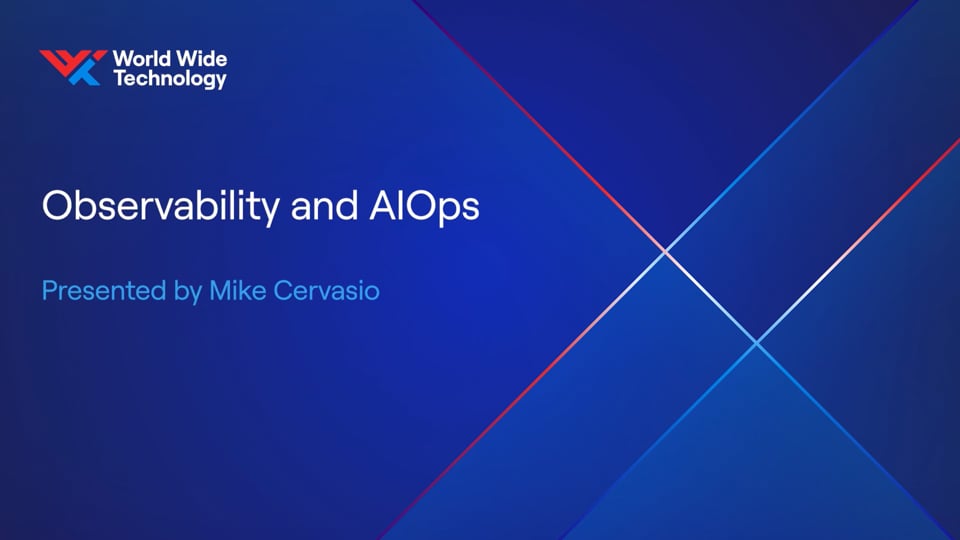 World Wide Technology

Observability and AIOps

Presented by Mike Cervasio